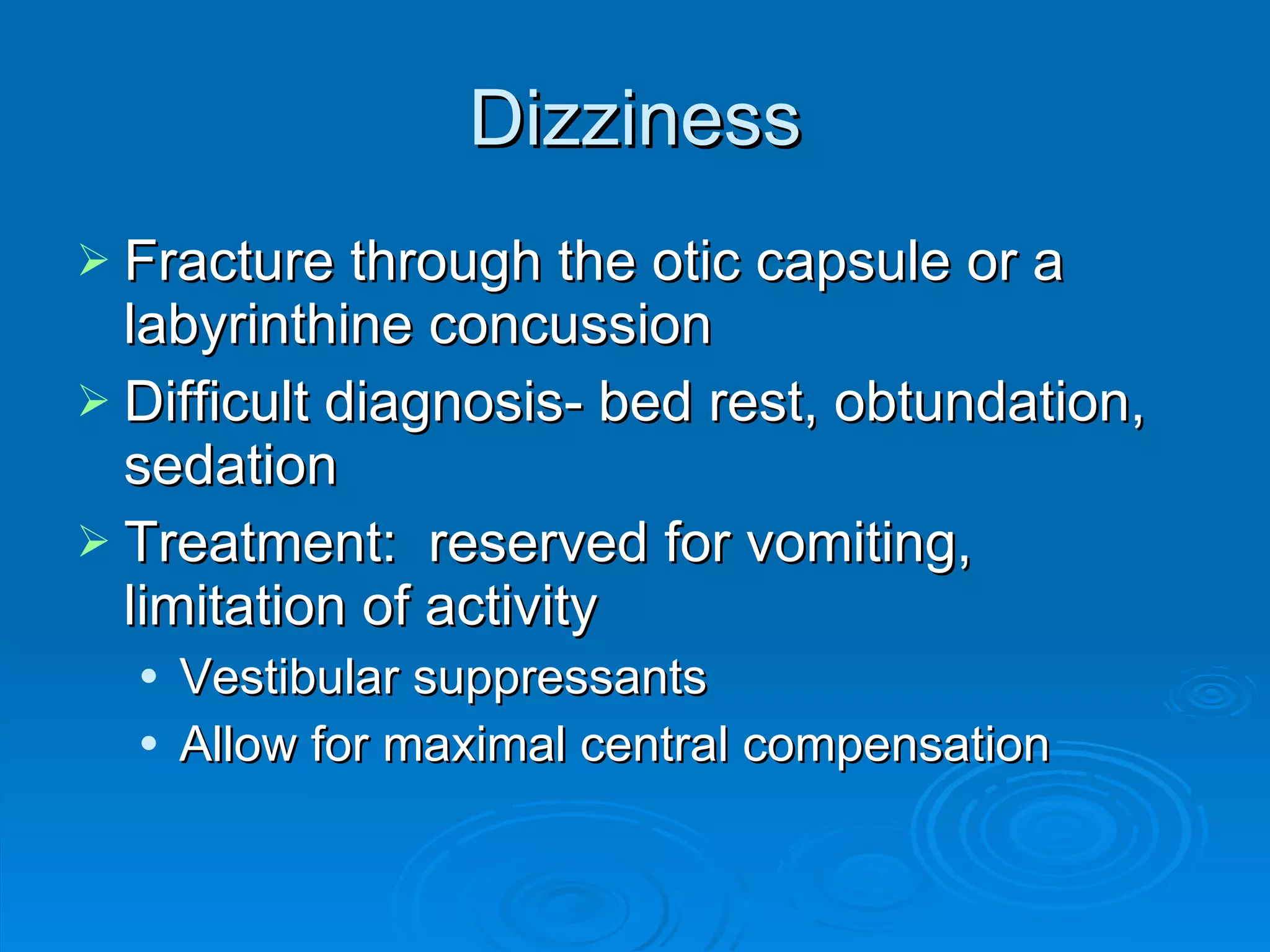 Dizziness

➢ Fracture through the otic capsule or a labyrinthine concussion
➢ Difficult diagnosis- bed rest, obtundation, sedation
➢ Treatment:  reserved for vomiting, limitation of activity
• Vestibular suppressants
• Allow for maximal central compensation